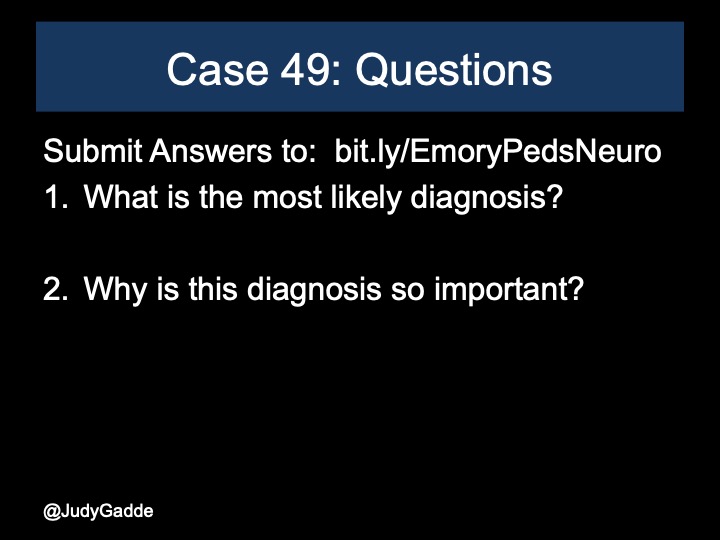 Case 49: Questions

Submit Answers to: bit.ly/EmoryPedsNeuro

1. What is the most likely diagnosis?

2. Why is this diagnosis so important?

@JudyGadde